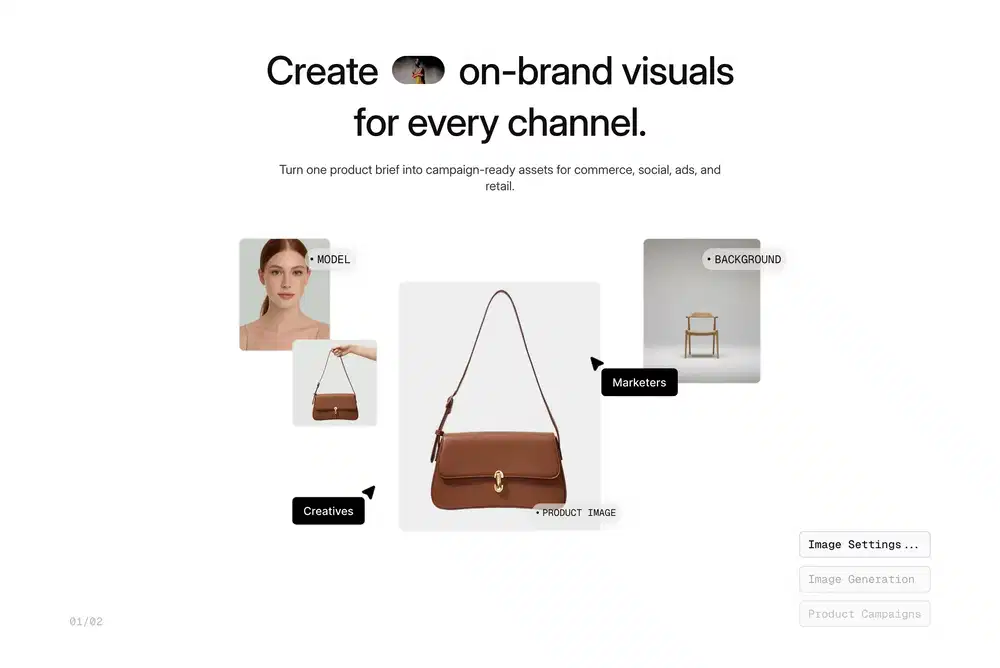 Create on-brand visuals for every channel.

Turn one product brief into campaign-ready assets for commerce, social, ads, and retail.

• MODEL

• BACKGROUND

Marketers

Creatives

• PRODUCT IMAGE

Image Settings...

Image Generation

Product Campaigns

01/02